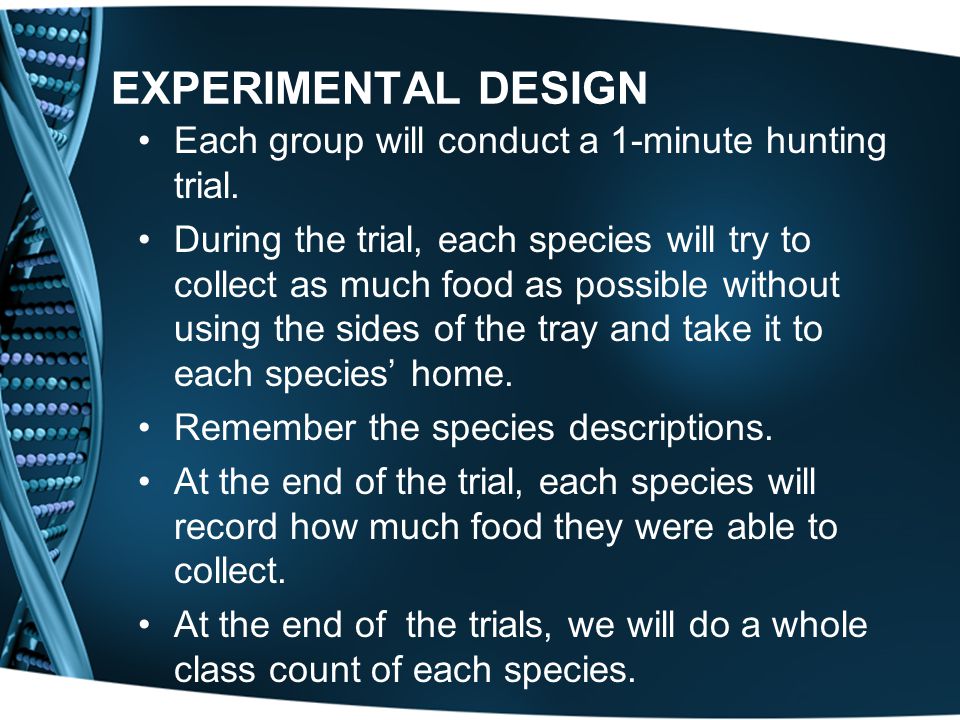 EXPERIMENTAL DESIGN

• Each group will conduct a 1-minute hunting trial.

• During the trial, each species will try to collect as much food as possible without using the sides of the tray and take it to each species’ home.

• Remember the species descriptions.

• At the end of the trial, each species will record how much food they were able to collect.

• At the end of the trials, we will do a whole class count of each species.